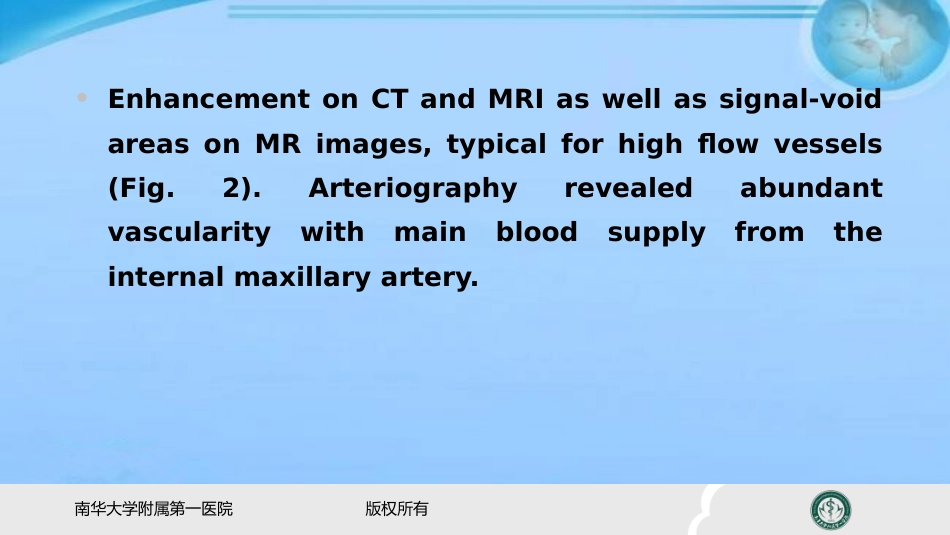 • Enhancement on CT and MRI as well as signal-void areas on MR images, typical for high flow vessels (Fig. 2). Arteriography revealed abundant vascularity with main blood supply from the internal maxillary artery.

南华大学附属第一医院 版权所有